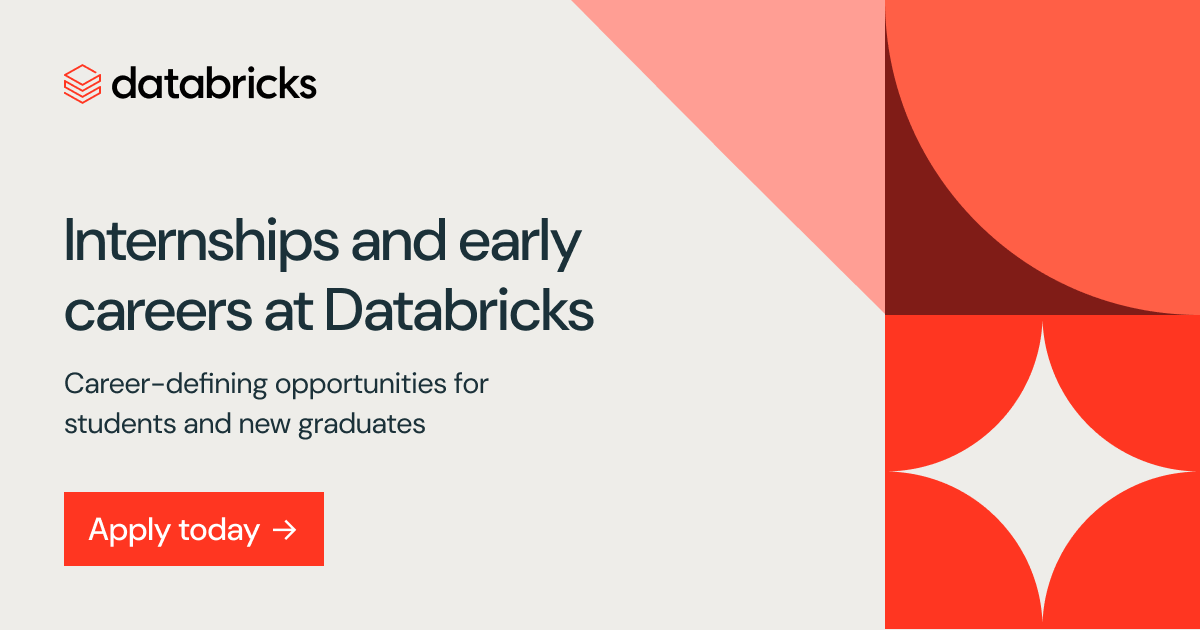 databricks

Internships and early careers at Databricks

Career-defining opportunities for students and new graduates

Apply today →